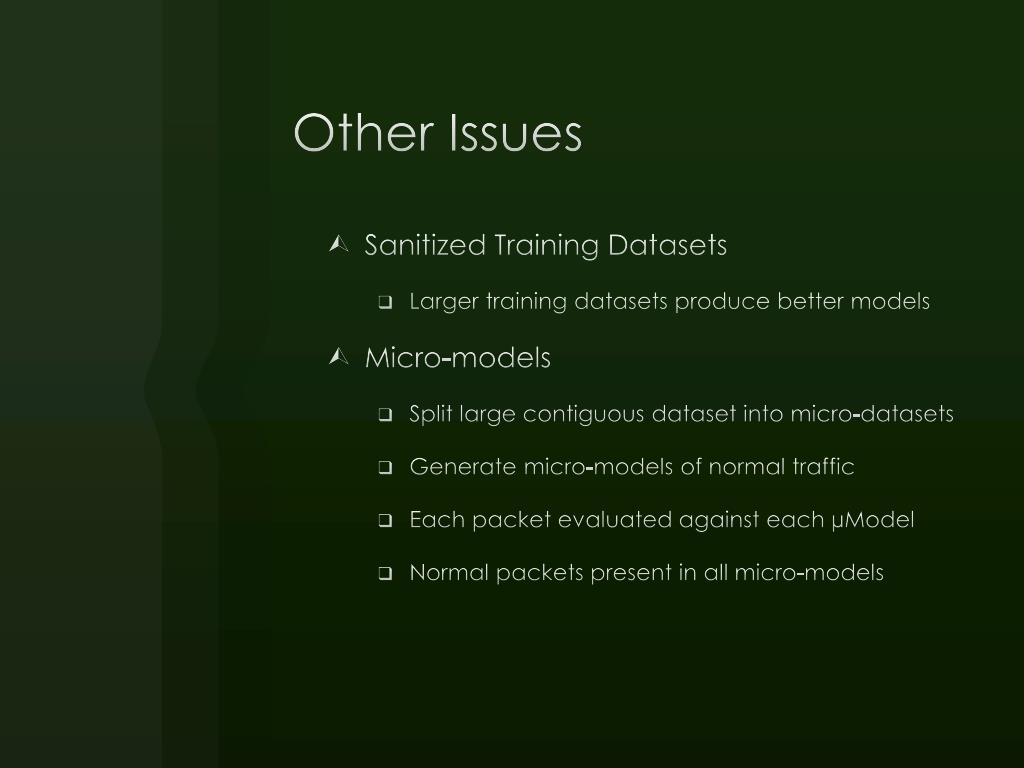 Other Issues

Sanitized Training Datasets

Larger training datasets produce better models

Micro-models

Split large contiguous dataset into micro-datasets

Generate micro-models of normal traffic

Each packet evaluated against each μModel

Normal packets present in all micro-models